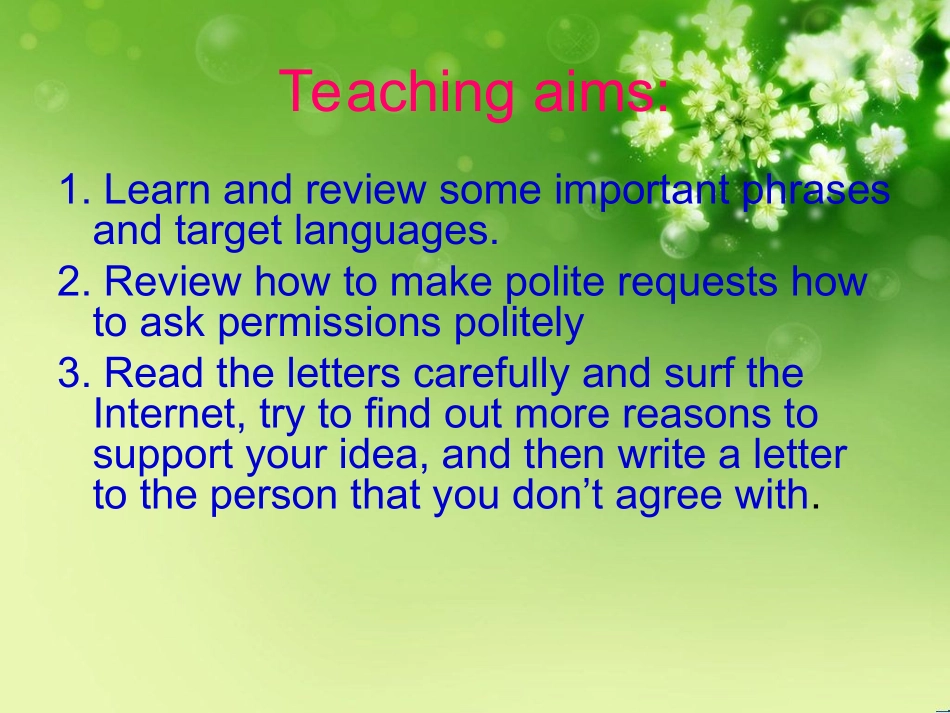 Teaching aims:

1. Learn and review some important phrases and target languages.

2. Review how to make polite requests how to ask permissions politely

3. Read the letters carefully and surf the Internet, try to find out more reasons to support your idea, and then write a letter to the person that you don't agree with.